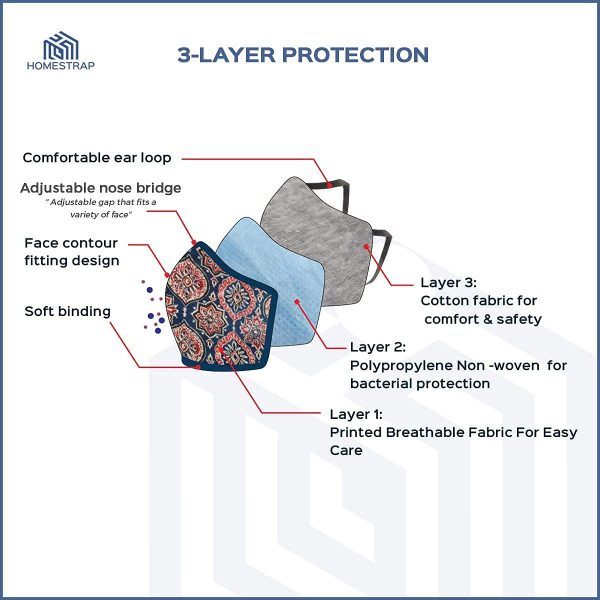 HOMESTRAP

3-LAYER PROTECTION

Comfortable ear loop

Adjustable nose bridge
" Adjustable gap that fits a variety of face"

Face contour fitting design

Soft binding

Layer 3:
Cotton fabric for comfort & safety

Layer 2:
Polypropylene Non -woven for bacterial protection

Layer 1:
Printed Breathable Fabric For Easy Care